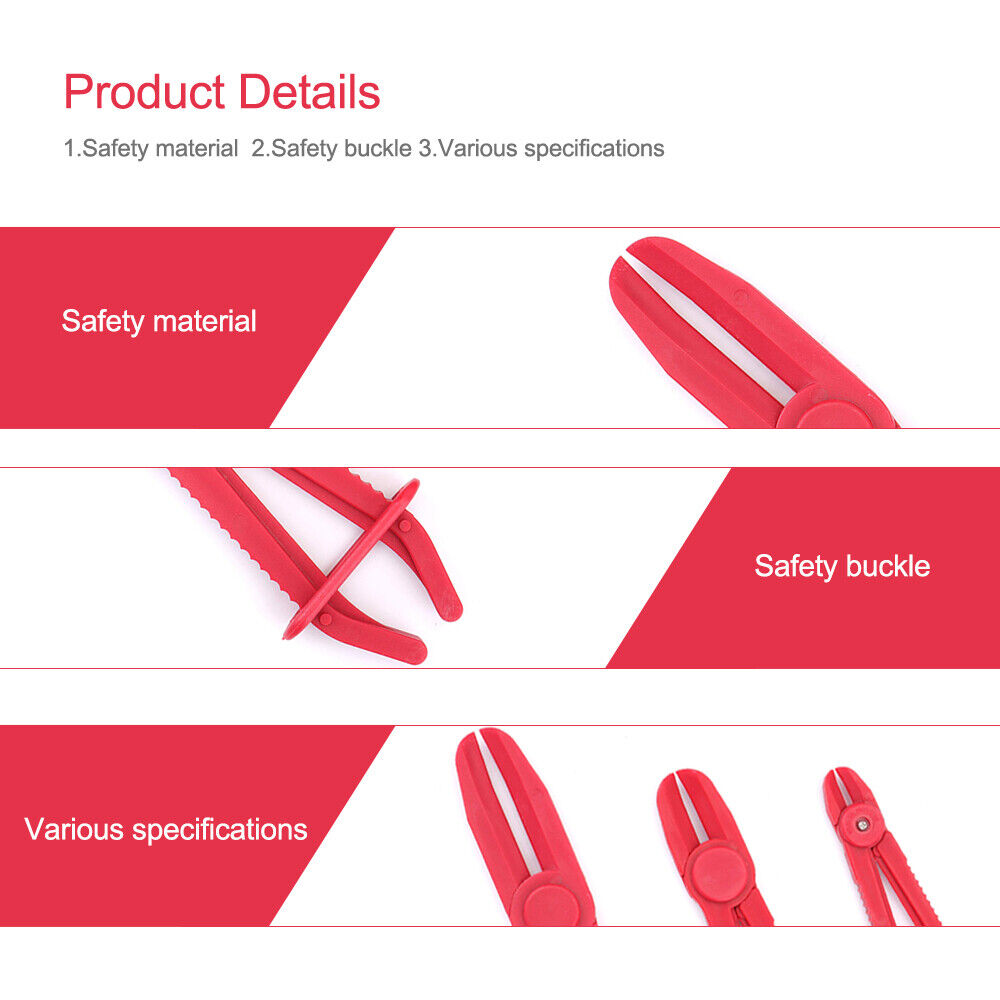 Product Details

1.Safety material 2.Safety buckle 3.Various specifications

Safety material

Safety buckle

Various specifications